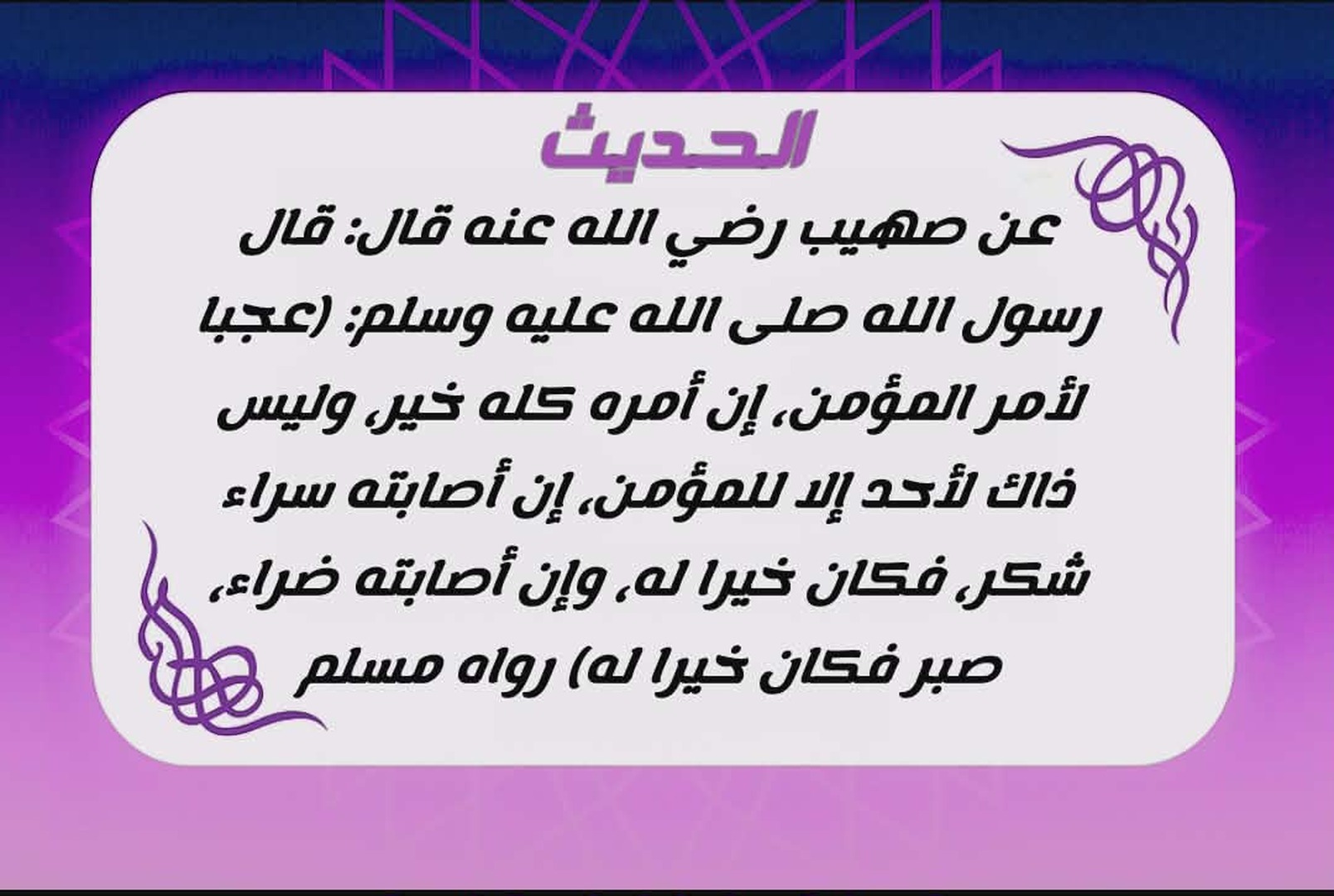 الحديث

عن صهيب رضي الله عنه قال: قال رسول الله صلى الله عليه وسلم: (عجبا لأمر المؤمن، إن أمره كله خير، وليس ذاك لأحد إلا للمؤمن، إن أصابته سراء شكر، فكان خيرا له، وإن أصابته ضراء، صبر فكان خيرا له) رواه مسلم